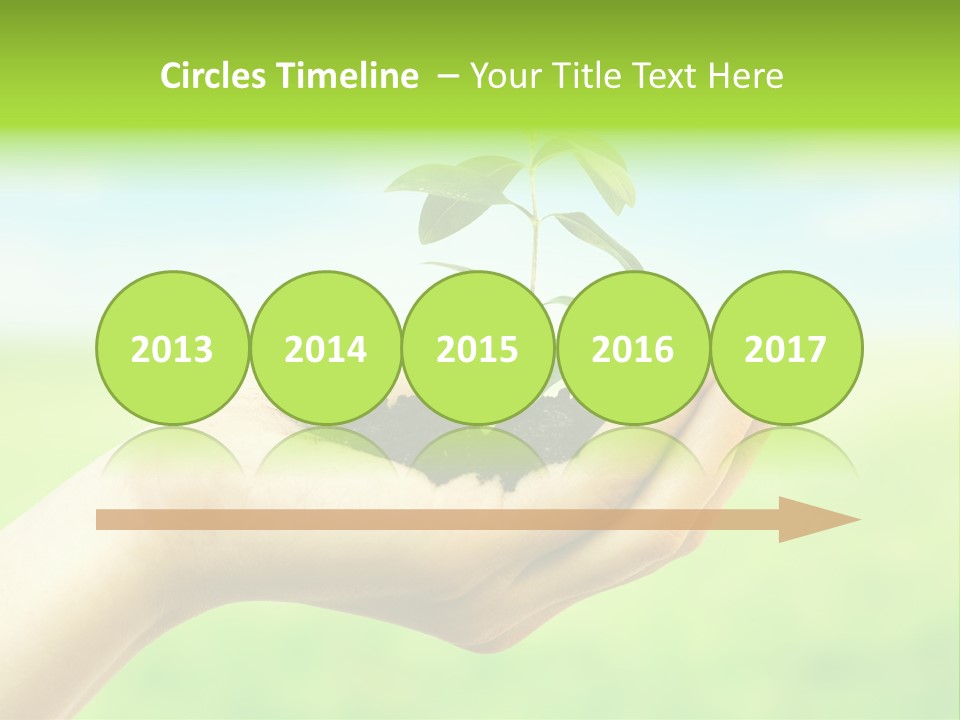 Circles Timeline – Your Title Text Here

2013

2014

2015

2016

2017